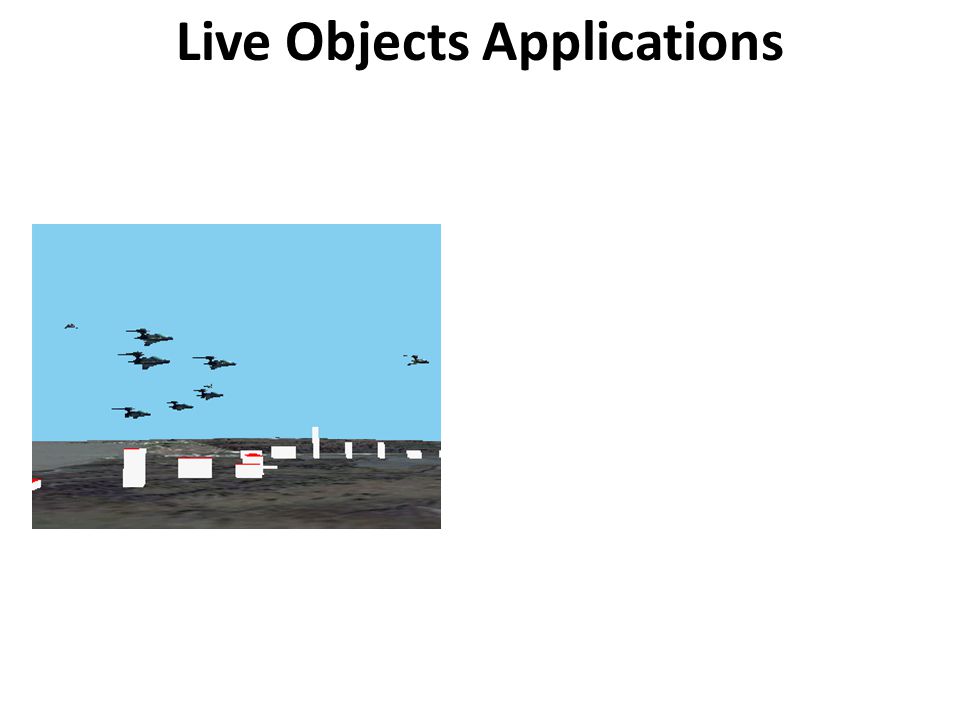 Live Objects Applications